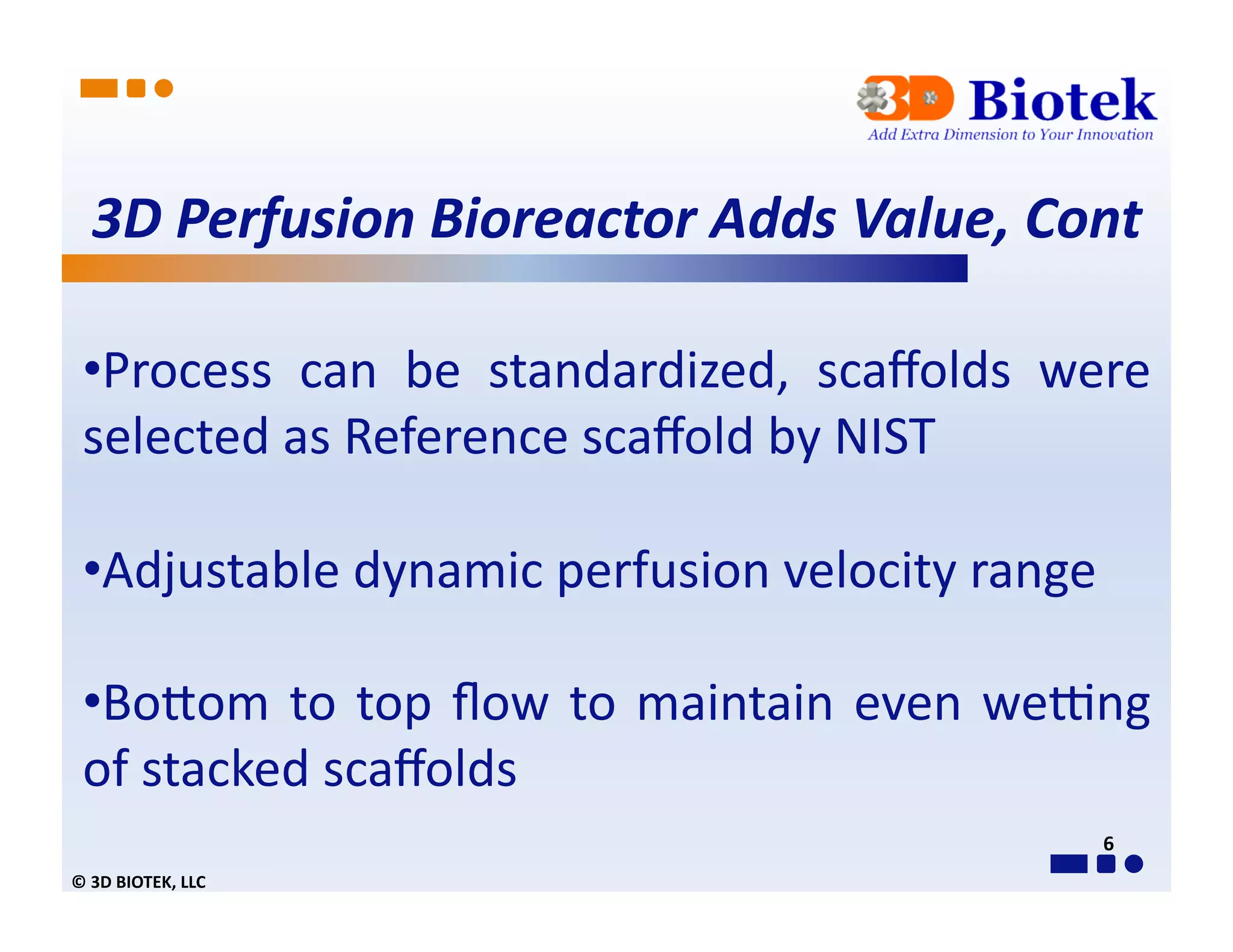 3D Biotek
Add Extra Dimension to Your Innovation

3D Perfusion Bioreactor Adds Value, Cont

•Process can be standardized, scaffolds were selected as Reference scaffold by NIST

•Adjustable dynamic perfusion velocity range

•Bottom to top flow to maintain even wetting of stacked scaffolds

6

© 3D BIOTEK, LLC